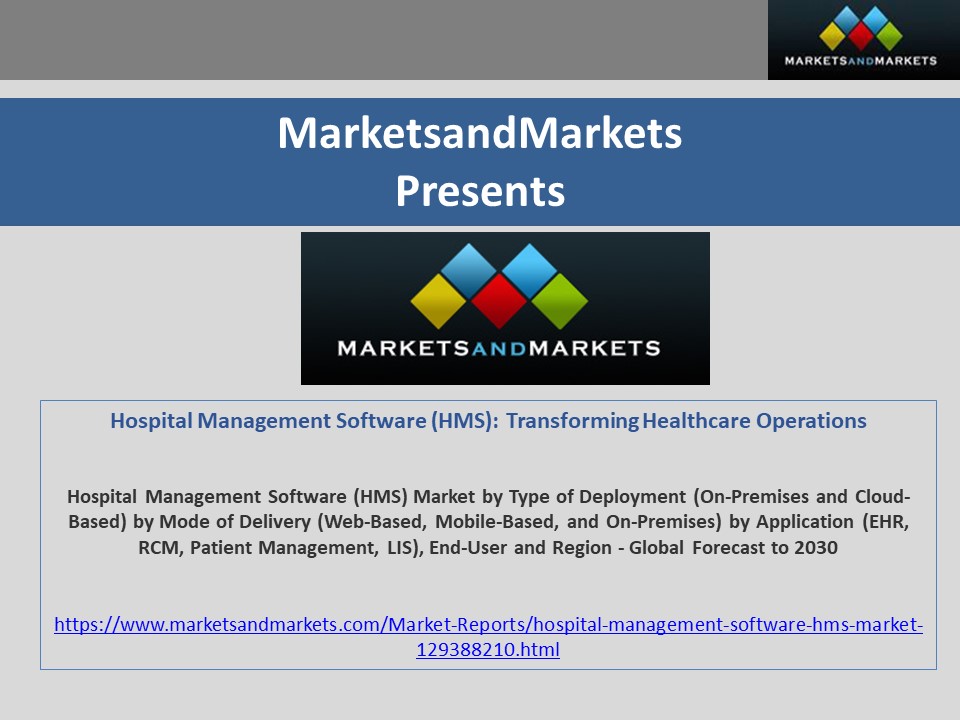 MARKETSANDMARKETS

MarketsandMarkets
Presents

MARKETSANDMARKETS

Hospital Management Software (HMS): Transforming Healthcare Operations

Hospital Management Software (HMS) Market by Type of Deployment (On-Premises and Cloud-Based) by Mode of Delivery (Web-Based, Mobile-Based, and On-Premises) by Application (EHR, RCM, Patient Management, LIS), End-User and Region - Global Forecast to 2030

https://www.marketsandmarkets.com/Market-Reports/hospital-management-software-hms-market-129388210.html